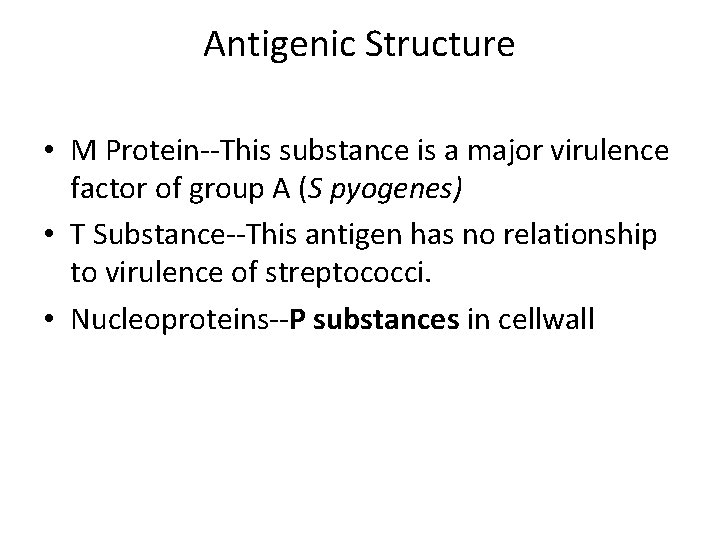 Antigenic Structure

• M Protein--This substance is a major virulence factor of group A (S pyogenes)

• T Substance--This antigen has no relationship to virulence of streptococci.

• Nucleoproteins--P substances in cellwall